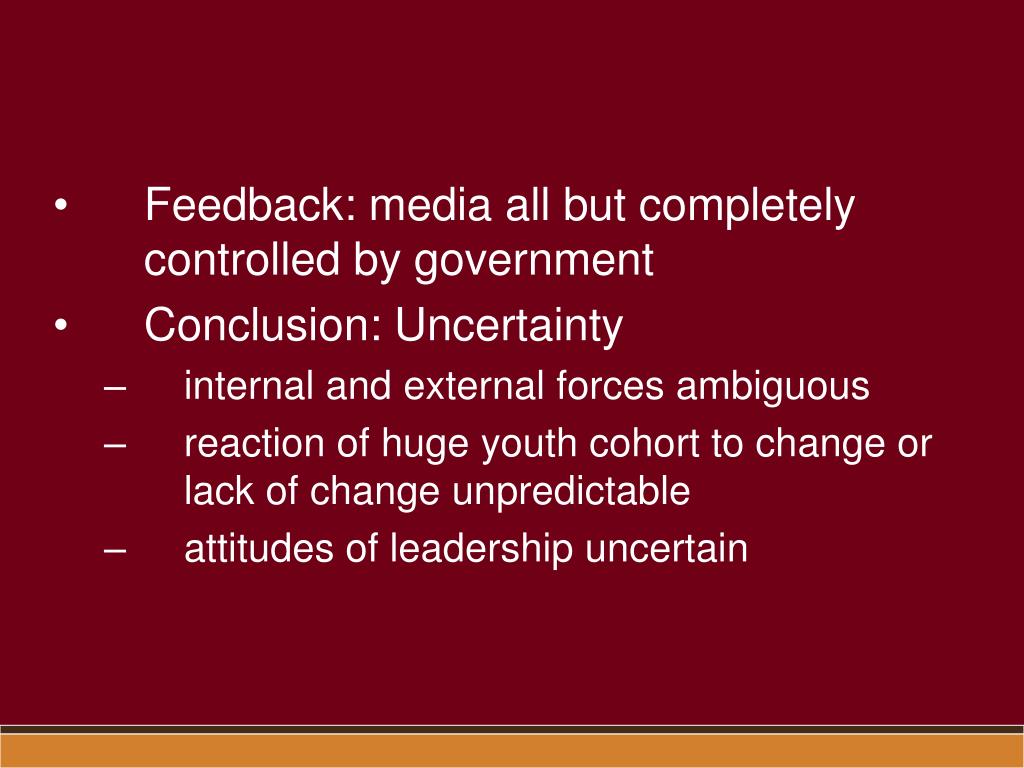 • Feedback: media all but completely controlled by government
• Conclusion: Uncertainty
– internal and external forces ambiguous
– reaction of huge youth cohort to change or lack of change unpredictable
– attitudes of leadership uncertain